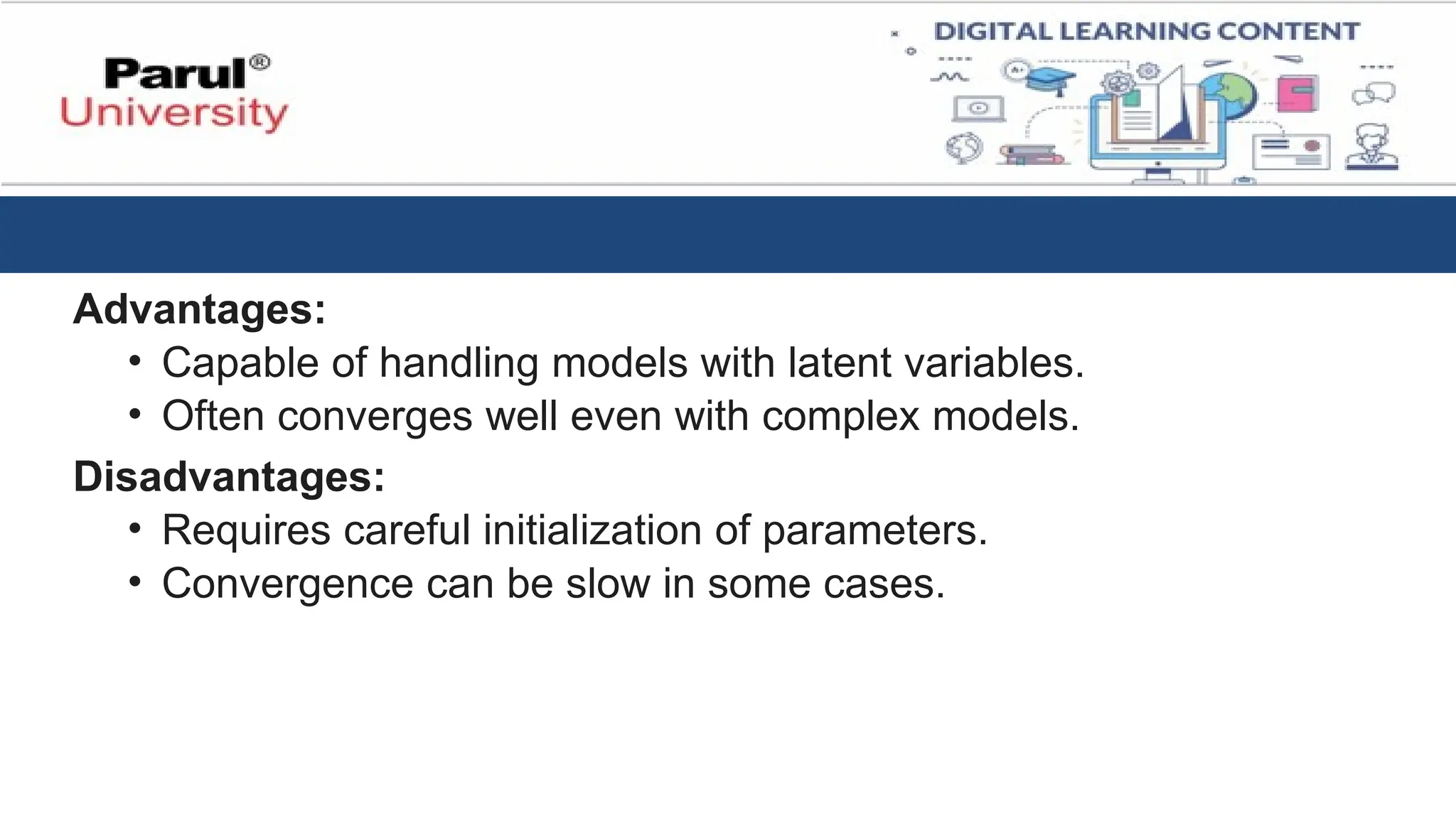 Parul®
University

DIGITAL LEARNING CONTENT

Advantages:
• Capable of handling models with latent variables.
• Often converges well even with complex models.

Disadvantages:
• Requires careful initialization of parameters.
• Convergence can be slow in some cases.